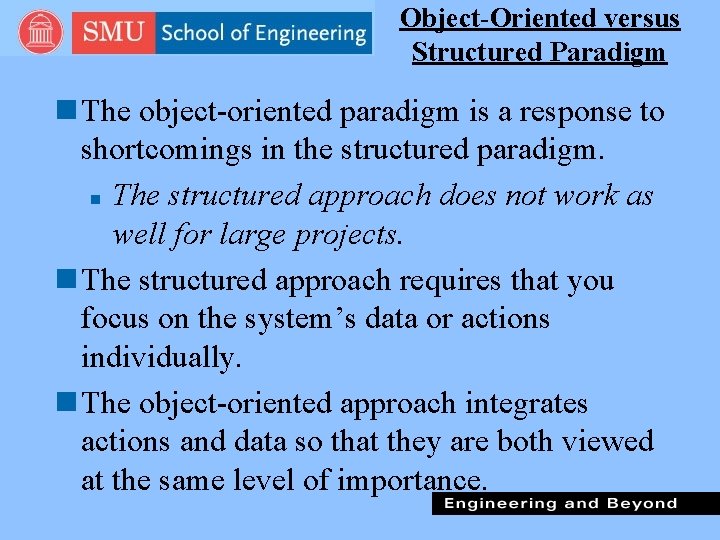 SMU School of Engineering

Object-Oriented versus Structured Paradigm

The object-oriented paradigm is a response to shortcomings in the structured paradigm.

The structured approach does not work as well for large projects.

The structured approach requires that you focus on the system's data or actions individually.

The object-oriented approach integrates actions and data so that they are both viewed at the same level of importance.

Engineering and Beyond